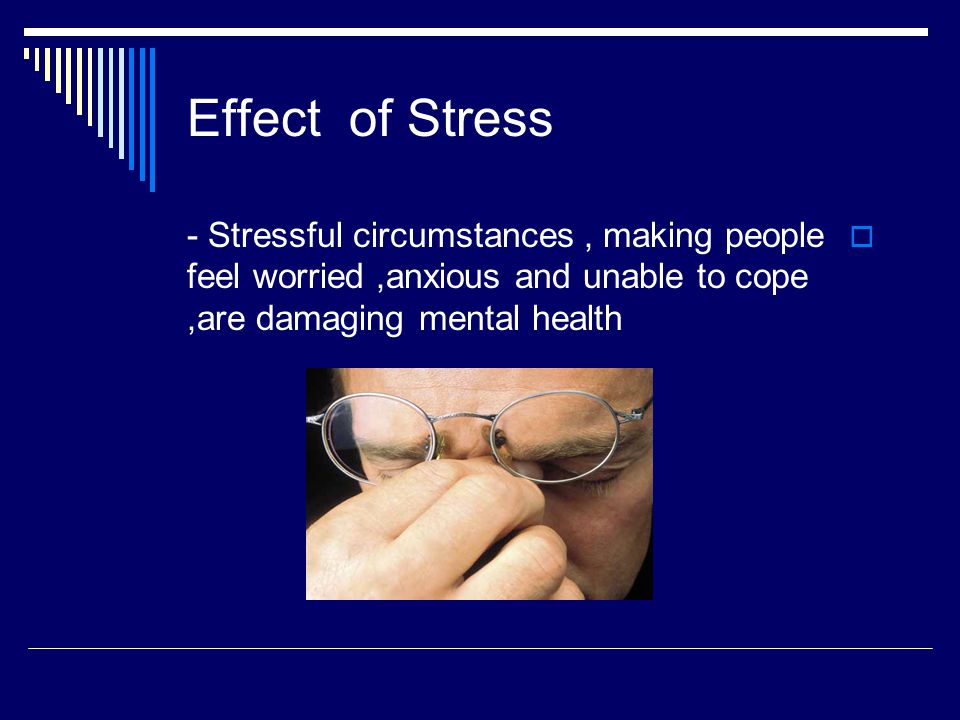 Effect  of Stress

- Stressful circumstances , making people feel worried ,anxious and unable to cope ,are damaging mental health